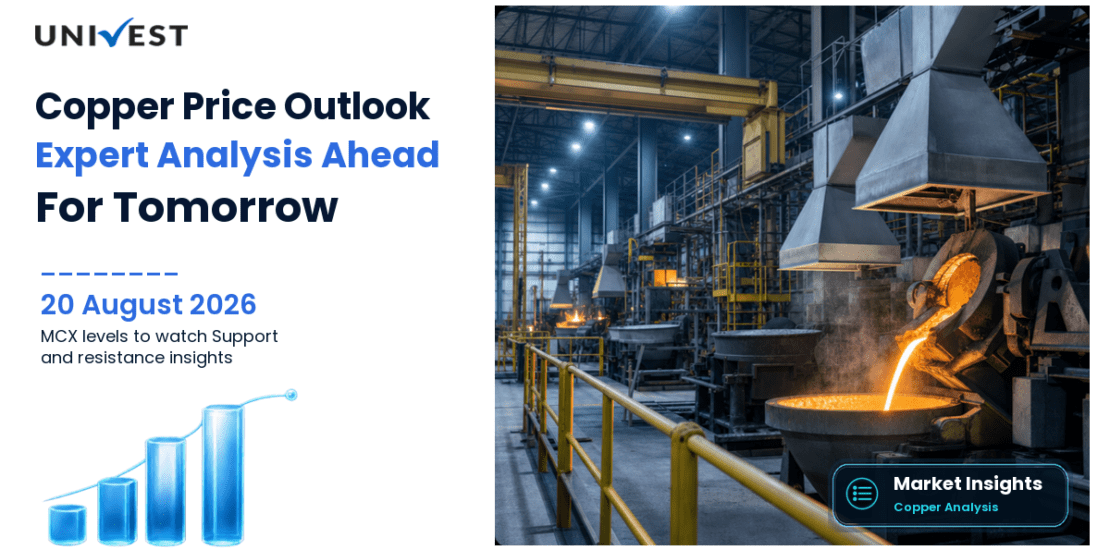 UNIVEST

Copper Price Outlook
Expert Analysis Ahead
For Tomorrow

20 August 2026
MCX levels to watch Support and resistance insights

Market Insights
Copper Analysis